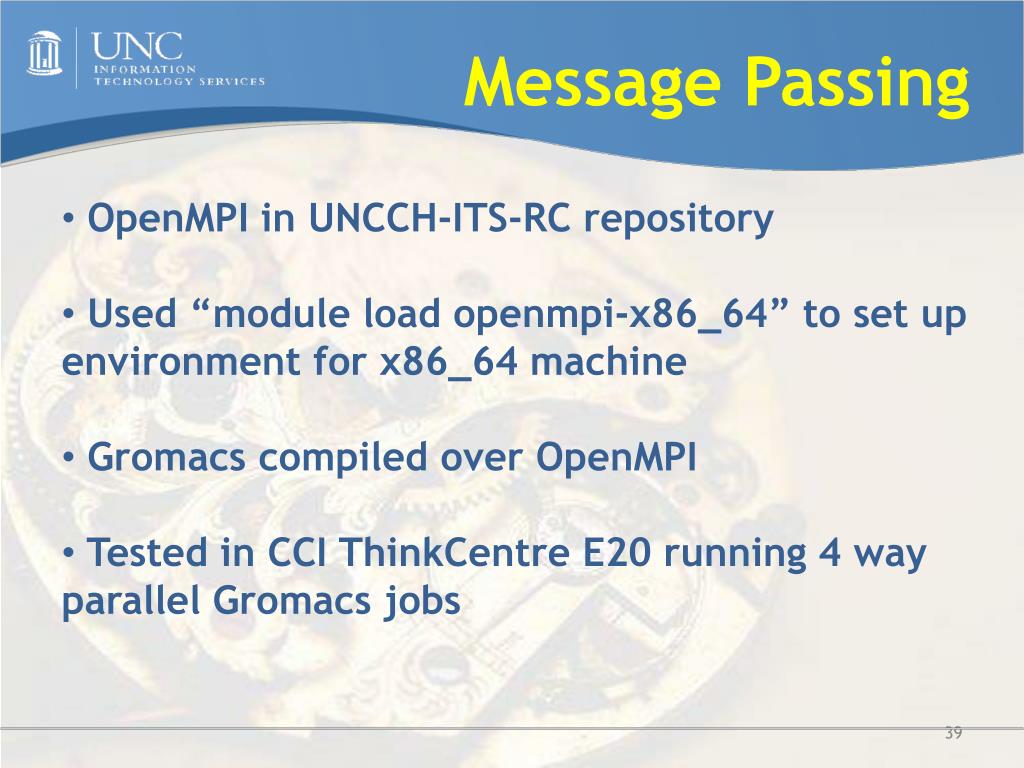 UNC
INFORMATION
TECHNOLOGY SERVICES

Message Passing

• OpenMPI in UNCCH-ITS-RC repository

• Used “module load openmpi-x86_64” to set up environment for x86_64 machine

• Gromacs compiled over OpenMPI

• Tested in CCI ThinkCentre E20 running 4 way parallel Gromacs jobs

39